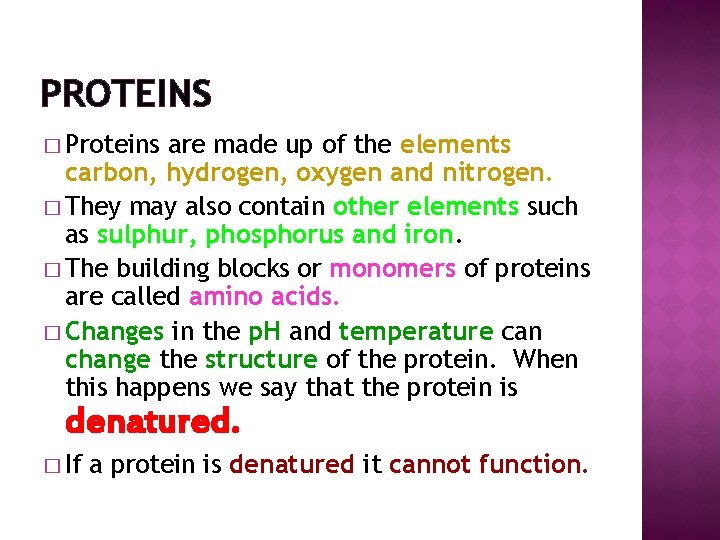 PROTEINS

□ Proteins are made up of the elements carbon, hydrogen, oxygen and nitrogen.

□ They may also contain other elements such as sulphur, phosphorus and iron.

□ The building blocks or monomers of proteins are called amino acids.

□ Changes in the pH and temperature can change the structure of the protein. When this happens we say that the protein is denatured.

□ If a protein is denatured it cannot function.